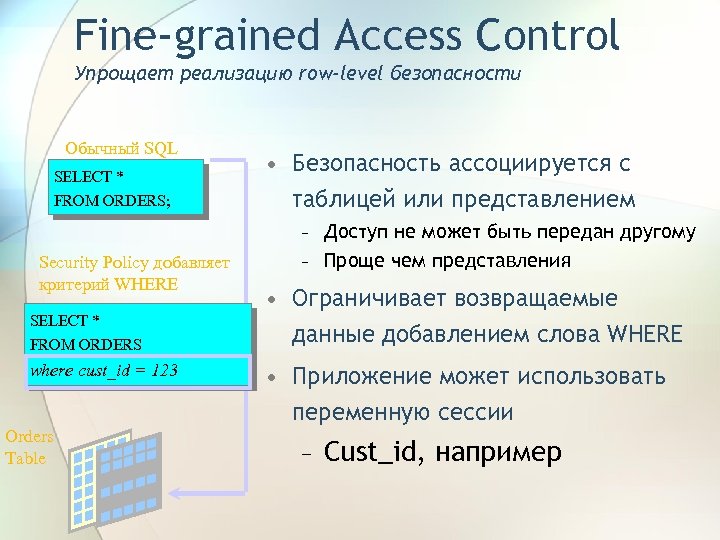 Fine-grained Access Control

Упрощает реализацию row-level безопасности

Обычный SQL

SELECT *
FROM ORDERS;

Security Policy добавляет критерий WHERE

SELECT *
FROM ORDERS
where cust_id = 123

Orders Table

• Безопасность ассоциируется с таблицей или представлением
– Доступ не может быть передан другому
– Проще чем представления
• Ограничивает возвращаемые данные добавлением слова WHERE
• Приложение может использовать переменную сессии
– Cust_id, например